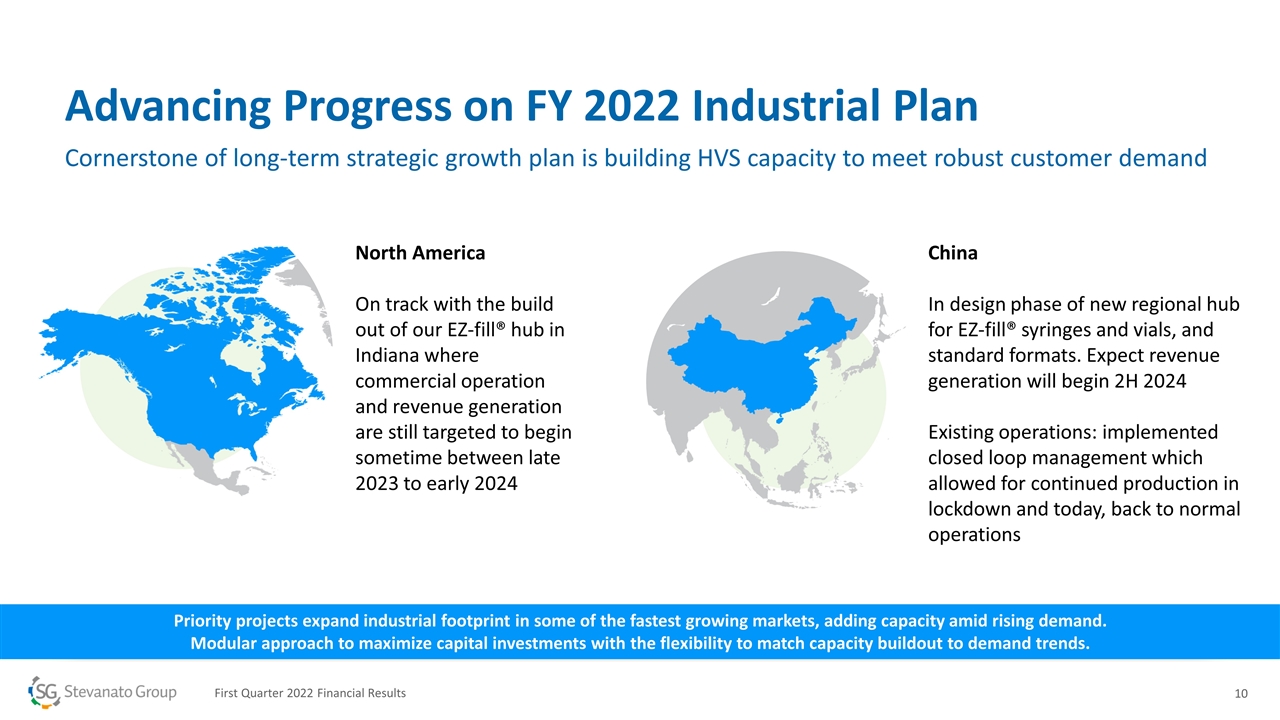 Advancing Progress on FY 2022 Industrial Plan

Cornerstone of long-term strategic growth plan is building HVS capacity to meet robust customer demand

North America

On track with the build out of our EZ-fill® hub in Indiana where commercial operation and revenue generation are still targeted to begin sometime between late 2023 to early 2024

China

In design phase of new regional hub for EZ-fill® syringes and vials, and standard formats. Expect revenue generation will begin 2H 2024

Existing operations: implemented closed loop management which allowed for continued production in lockdown and today, back to normal operations

Priority projects expand industrial footprint in some of the fastest growing markets, adding capacity amid rising demand.
Modular approach to maximize capital investments with the flexibility to match capacity buildout to demand trends.

SG Stevanato Group

First Quarter 2022 Financial Results

10